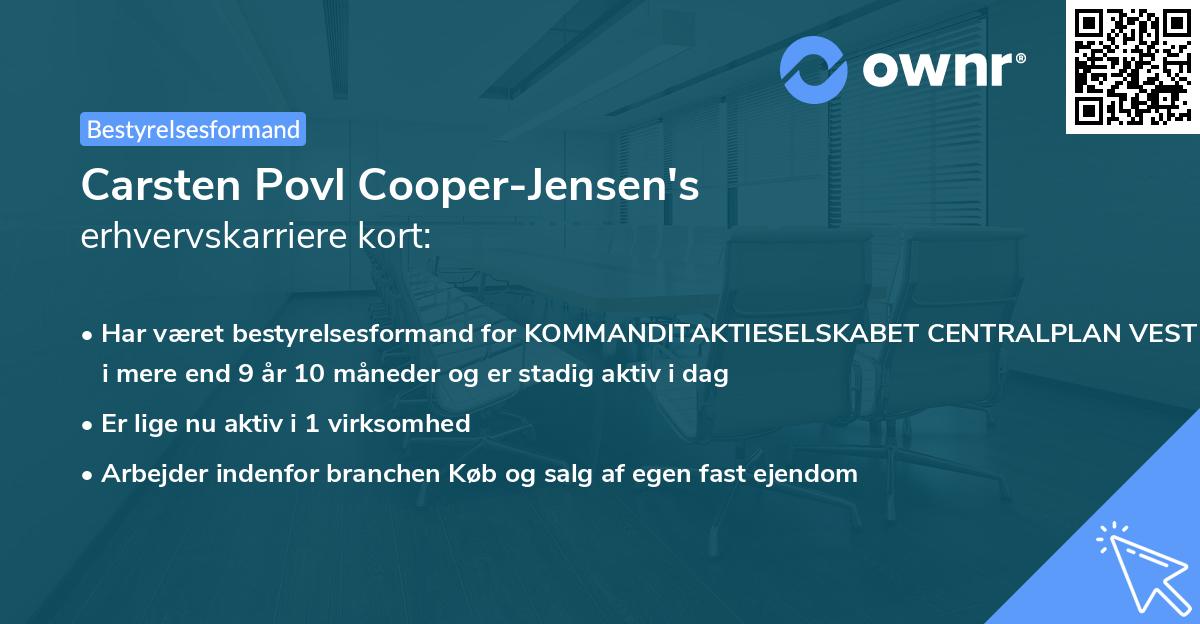 ownr®

Bestyrelsesformand

Carsten Povl Cooper-Jensen's erhvervskarriere kort:

• Har været bestyrelsesformand for KOMMANDITAKTIESELSKABET CENTRALPLAN VEST i mere end 9 år 10 måneder og er stadig aktiv i dag

• Er lige nu aktiv i 1 virksomhed

• Arbejder indenfor branchen Køb og salg af egen fast ejendom